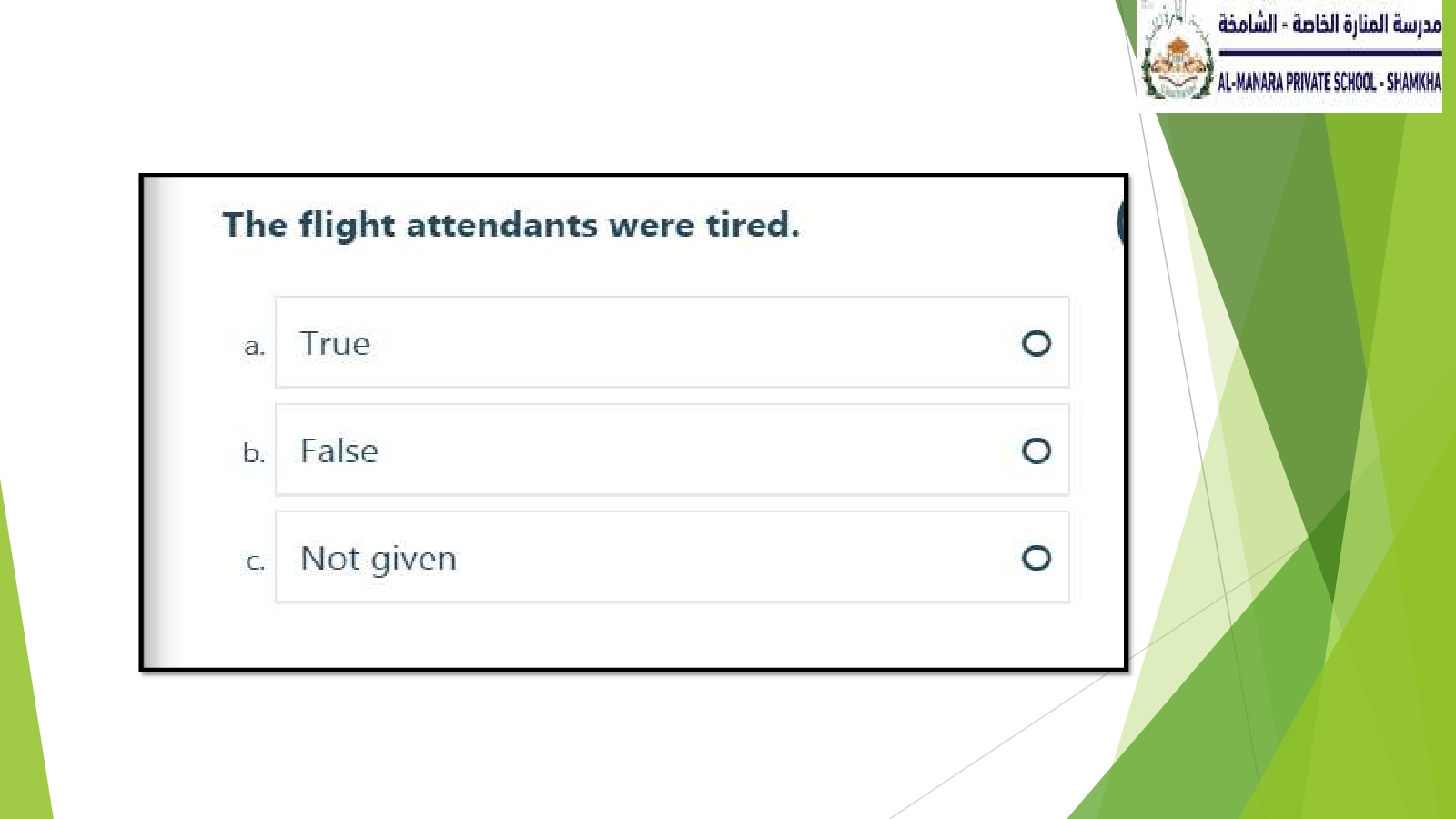 مدرسة المنارة الخاصة - الشامخة
AL-MANARA PRIVATE SCHOOL - SHAMKHA

The flight attendants were tired.

a. True

b. False

c. Not given